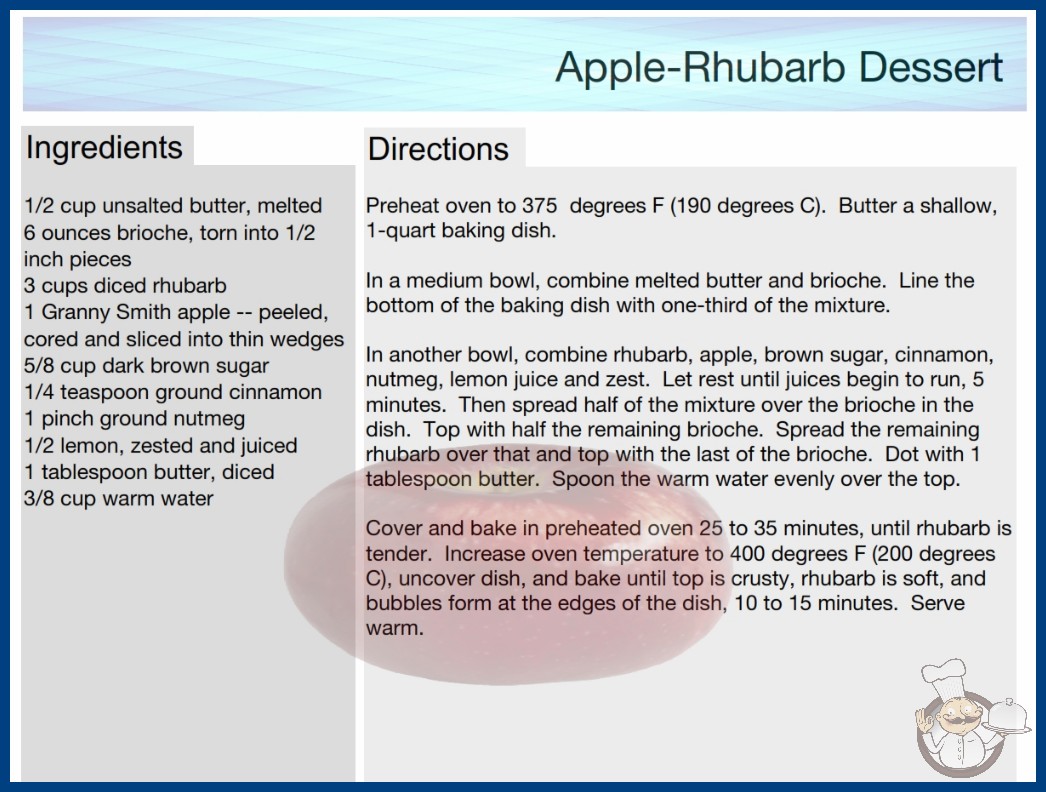 Apple-Rhubarb Dessert

Ingredients

1/2 cup unsalted butter, melted
6 ounces brioche, torn into 1/2 inch pieces
3 cups diced rhubarb
1 Granny Smith apple -- peeled, cored and sliced into thin wedges
5/8 cup dark brown sugar
1/4 teaspoon ground cinnamon
1 pinch ground nutmeg
1/2 lemon, zested and juiced
1 tablespoon butter, diced
3/8 cup warm water

Directions

Preheat oven to 375 degrees F (190 degrees C). Butter a shallow, 1-quart baking dish.

In a medium bowl, combine melted butter and brioche. Line the bottom of the baking dish with one-third of the mixture.

In another bowl, combine rhubarb, apple, brown sugar, cinnamon, nutmeg, lemon juice and zest. Let rest until juices begin to run, 5 minutes. Then spread half of the mixture over the brioche in the dish. Top with half the remaining brioche. Spread the remaining rhubarb over that and top with the last of the brioche. Dot with 1 tablespoon butter. Spoon the warm water evenly over the top.

Cover and bake in preheated oven 25 to 35 minutes, until rhubarb is tender. Increase oven temperature to 400 degrees F (200 degrees C), uncover dish, and bake until top is crusty, rhubarb is soft, and bubbles form at the edges of the dish, 10 to 15 minutes. Serve warm.